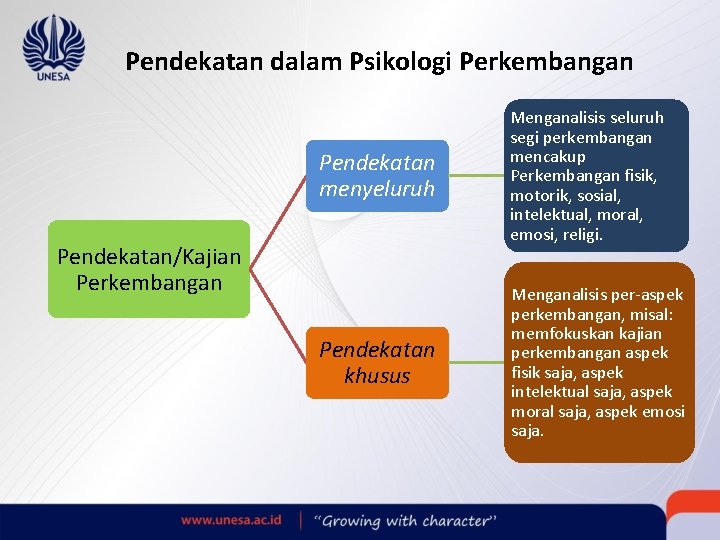 UNESA

Pendekatan dalam Psikologi Perkembangan

Pendekatan/Kajian Perkembangan

Pendekatan menyeluruh

Menganalisis seluruh segi perkembangan mencakup Perkembangan fisik, motorik, sosial, intelektual, moral, emosi, religi.

Pendekatan khusus

Menganalisis per-aspek perkembangan, misal: memfokuskan kajian perkembangan aspek fisik saja, aspek intelektual saja, aspek moral saja, aspek emosi saja.

www.unesa.ac.id | "Growing with character"